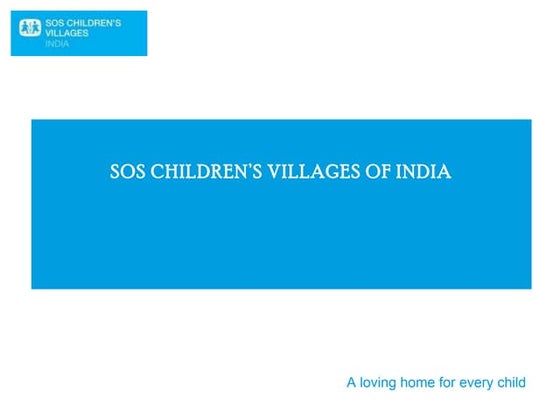 SOS CHILDREN'S VILLAGES INDIA

SOS CHILDREN'S VILLAGES OF INDIA

A loving home for every child